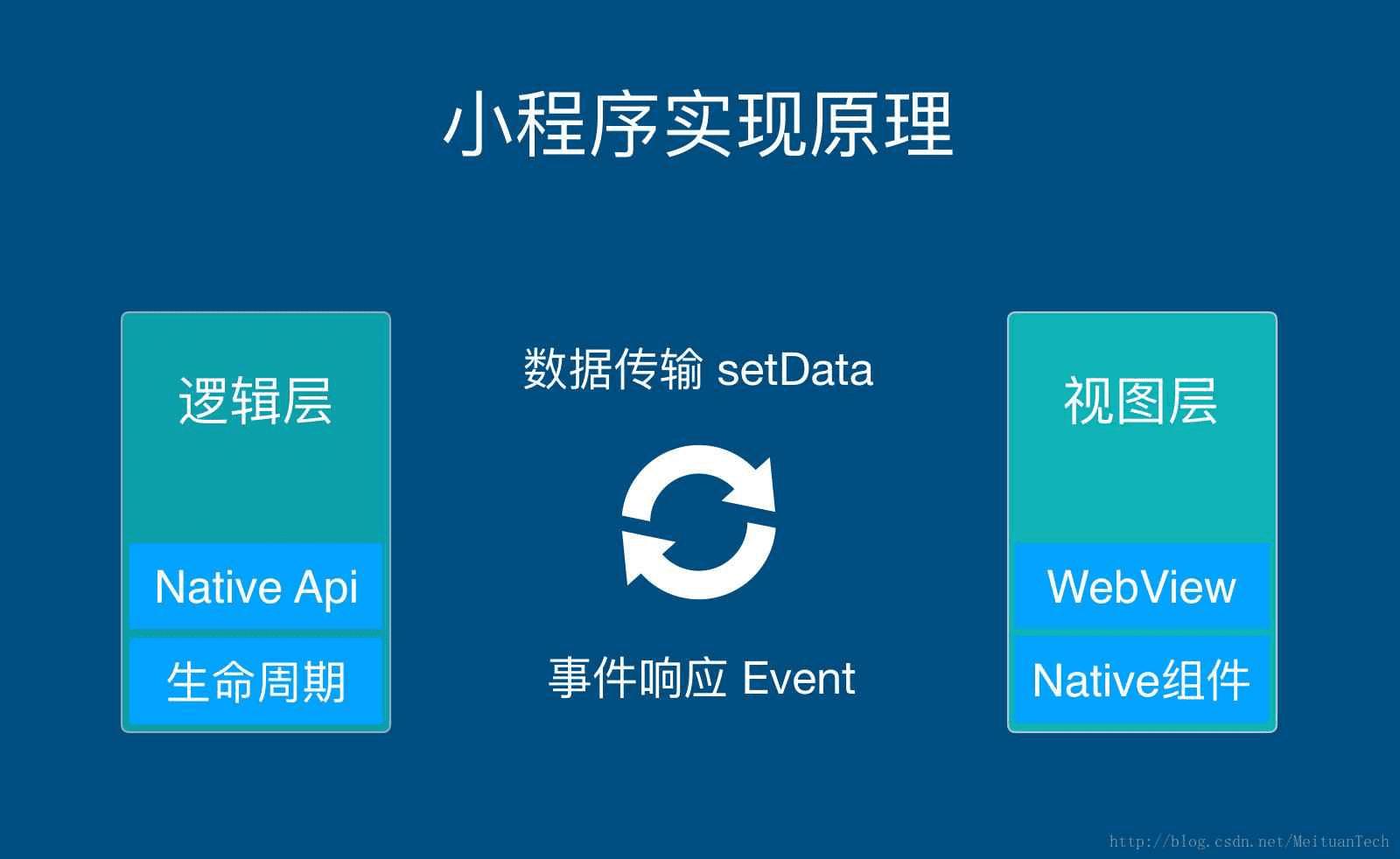 小程序实现原理

逻辑层

Native Api

生命周期

数据传输 setData

事件响应 Event

视图层

WebView

Native组件

http://blog.csdn.net/MeituanTech